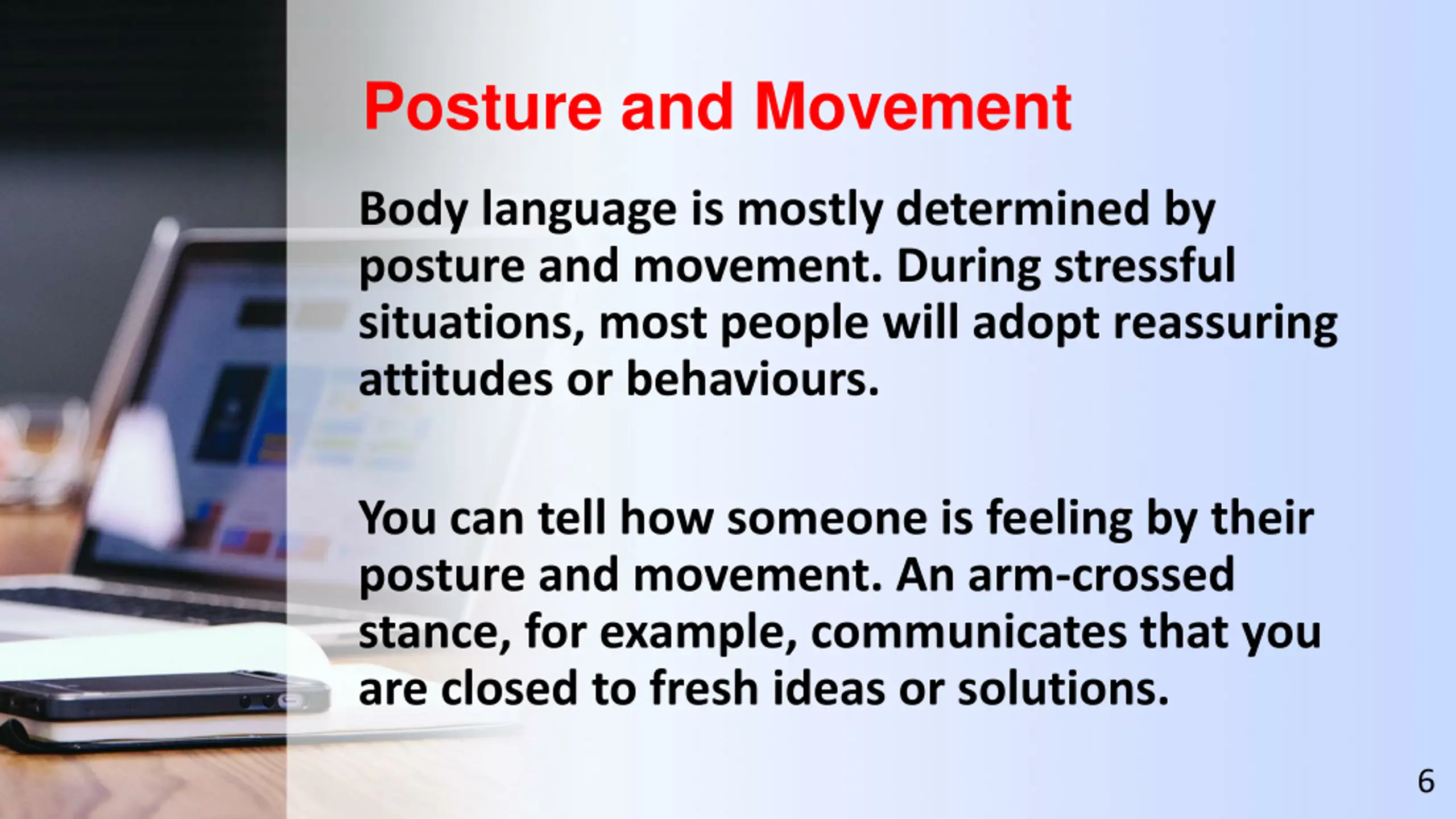 Posture and Movement

Body language is mostly determined by posture and movement. During stressful situations, most people will adopt reassuring attitudes or behaviours.

You can tell how someone is feeling by their posture and movement. An arm-crossed stance, for example, communicates that you are closed to fresh ideas or solutions.

6